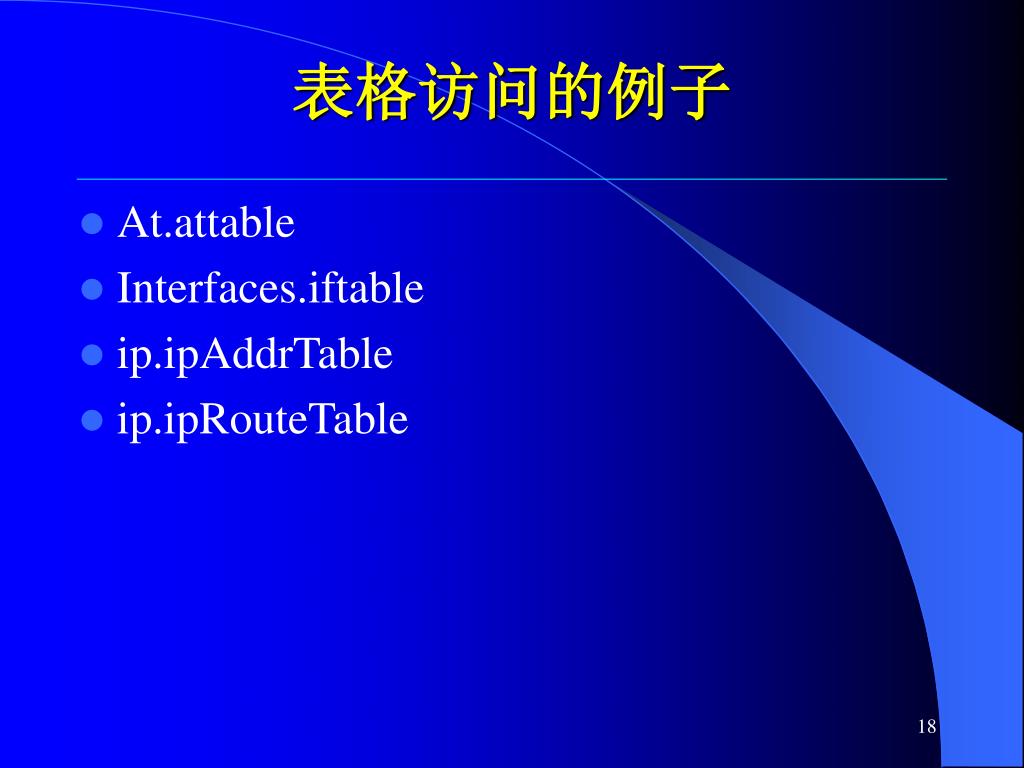 表格访问的例子

- At.attable
- Interfaces.iftable
- ip.ipAddrTable
- ip.ipRouteTable

18